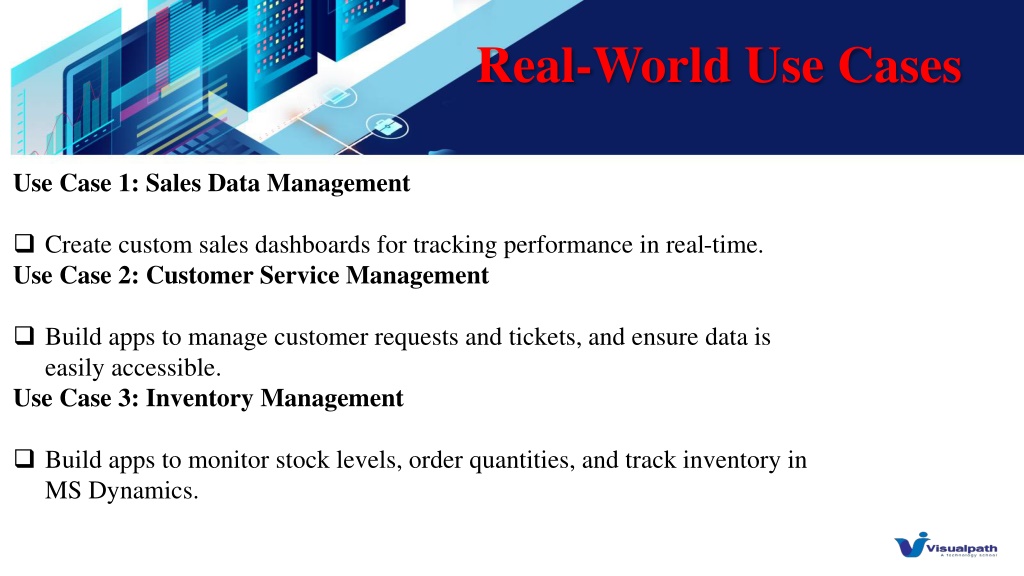 Real-World Use Cases

Use Case 1: Sales Data Management

❑ Create custom sales dashboards for tracking performance in real-time.

Use Case 2: Customer Service Management

❑ Build apps to manage customer requests and tickets, and ensure data is easily accessible.

Use Case 3: Inventory Management

❑ Build apps to monitor stock levels, order quantities, and track inventory in MS Dynamics.

Visualpath
A technology school